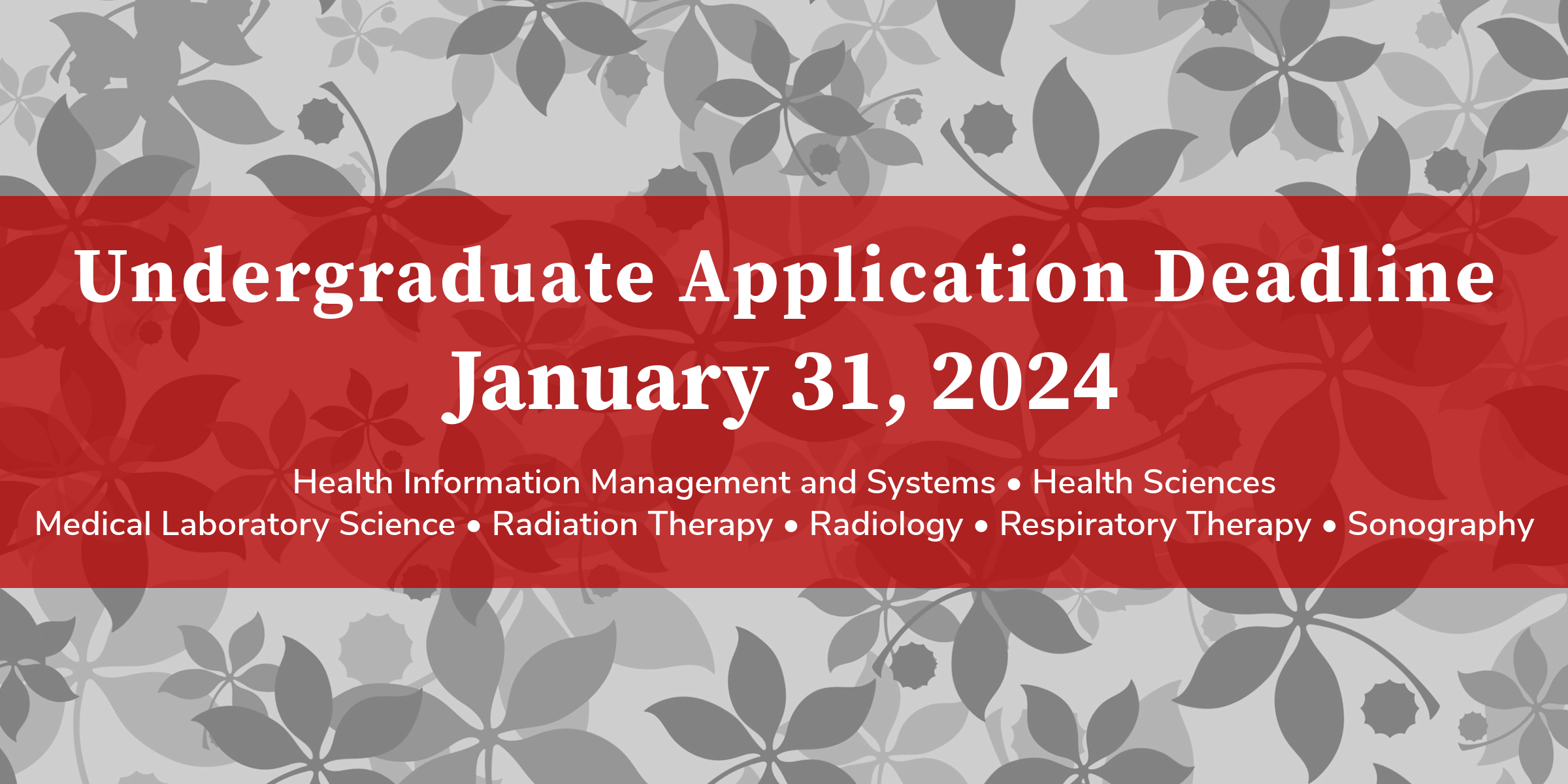 Undergraduate Application Deadline
January 31, 2024

Health Information Management and Systems • Health Sciences
Medical Laboratory Science • Radiation Therapy • Radiology • Respiratory Therapy • Sonography